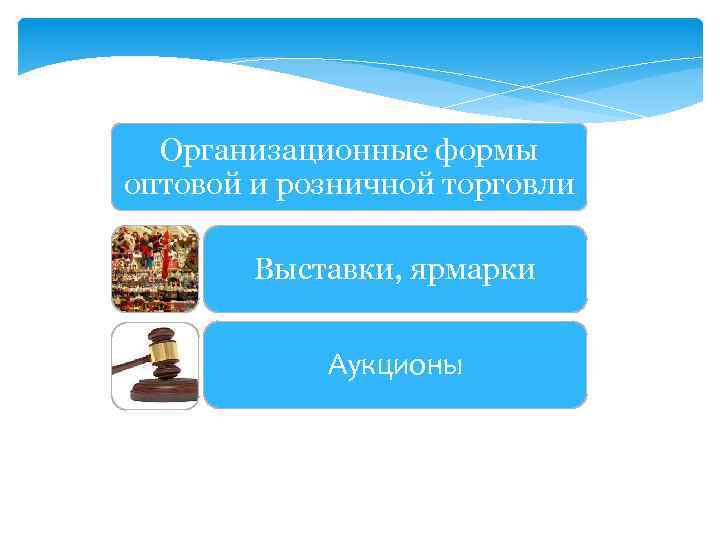 Организационные формы оптовой и розничной торговли

Выставки, ярмарки

Аукционы